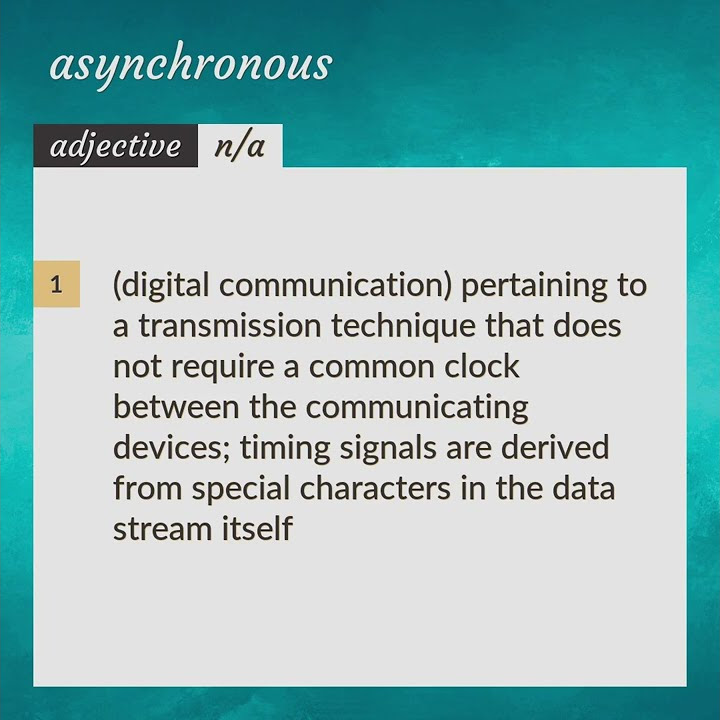 asynchronous

adjective n/a

1 (digital communication) pertaining to a transmission technique that does not require a common clock between the communicating devices; timing signals are derived from special characters in the data stream itself